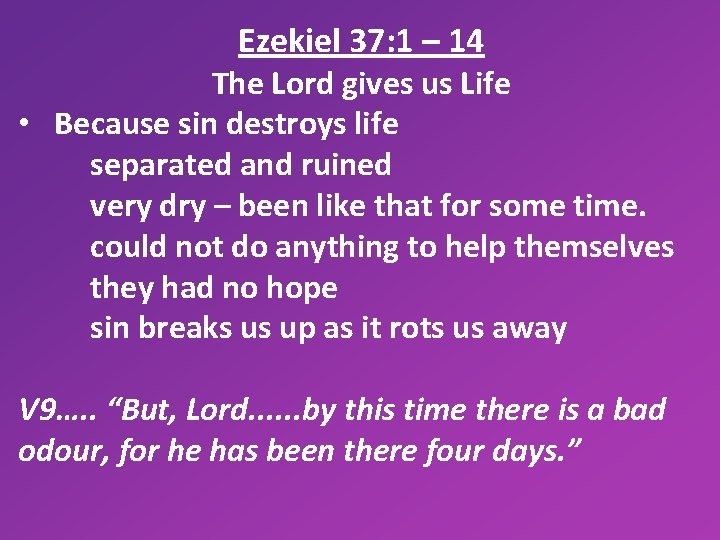 Ezekiel 37:1 – 14
The Lord gives us Life

• Because sin destroys life
separated and ruined
very dry – been like that for some time.
could not do anything to help themselves
they had no hope
sin breaks us up as it rots us away

V9….. “But, Lord……by this time there is a bad odour, for he has been there four days.”